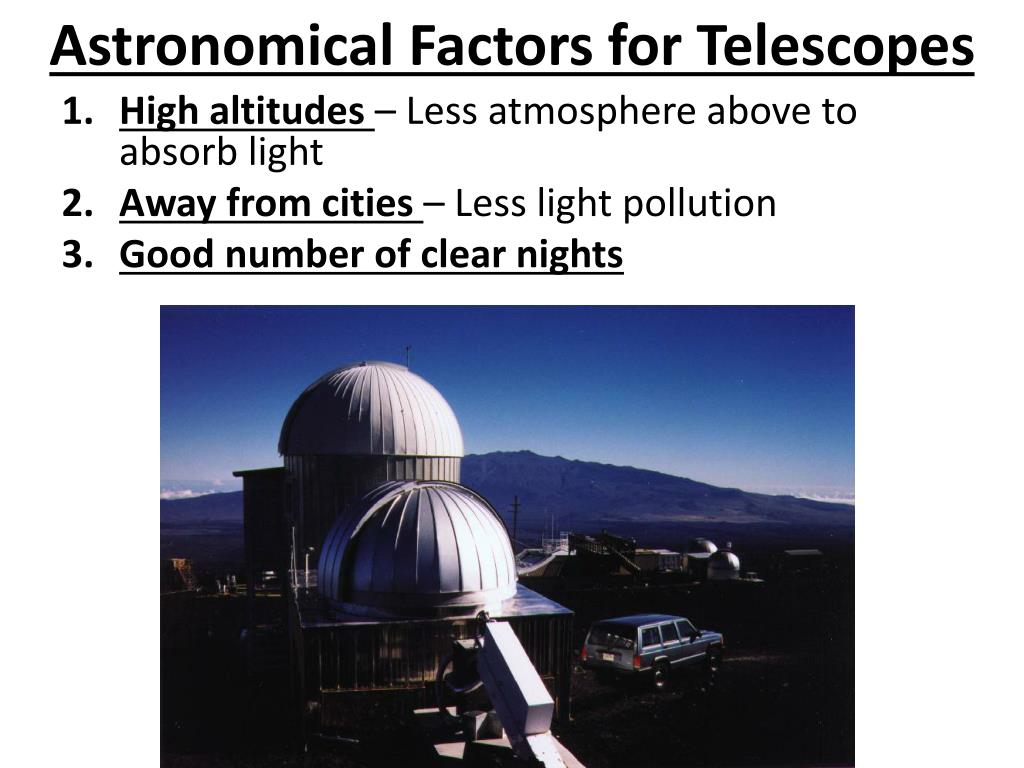 Astronomical Factors for Telescopes

1. High altitudes – Less atmosphere above to absorb light
2. Away from cities – Less light pollution
3. Good number of clear nights